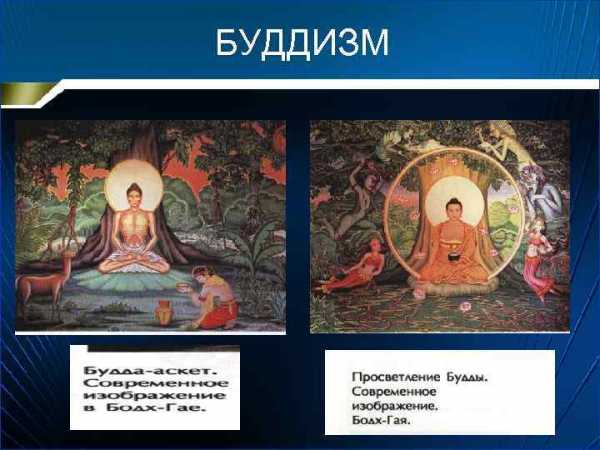 БУДДИЗМ

Будда-аскет. Современное изображение в Бодх-Гае.

Просветление Будды. Современное изображение. Бодх-Гая.